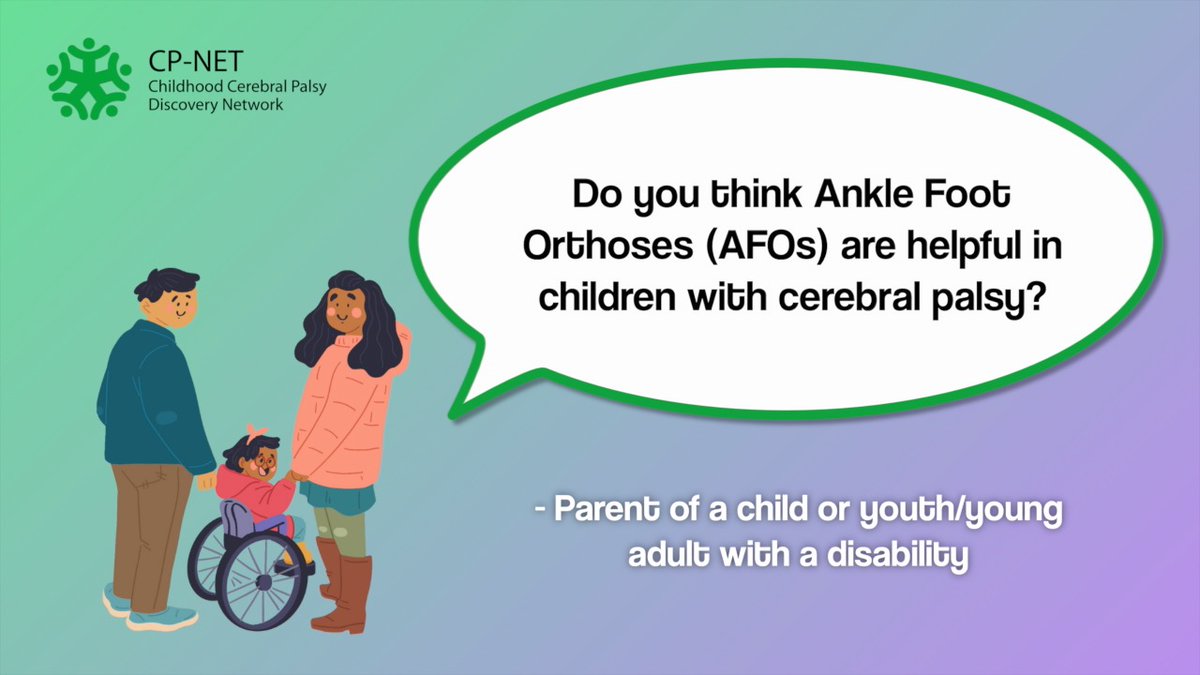 CP-NET
Childhood Cerebral Palsy
Discovery Network

Do you think Ankle Foot Orthoses (AFOs) are helpful in children with cerebral palsy?

- Parent of a child or youth/young adult with a disability